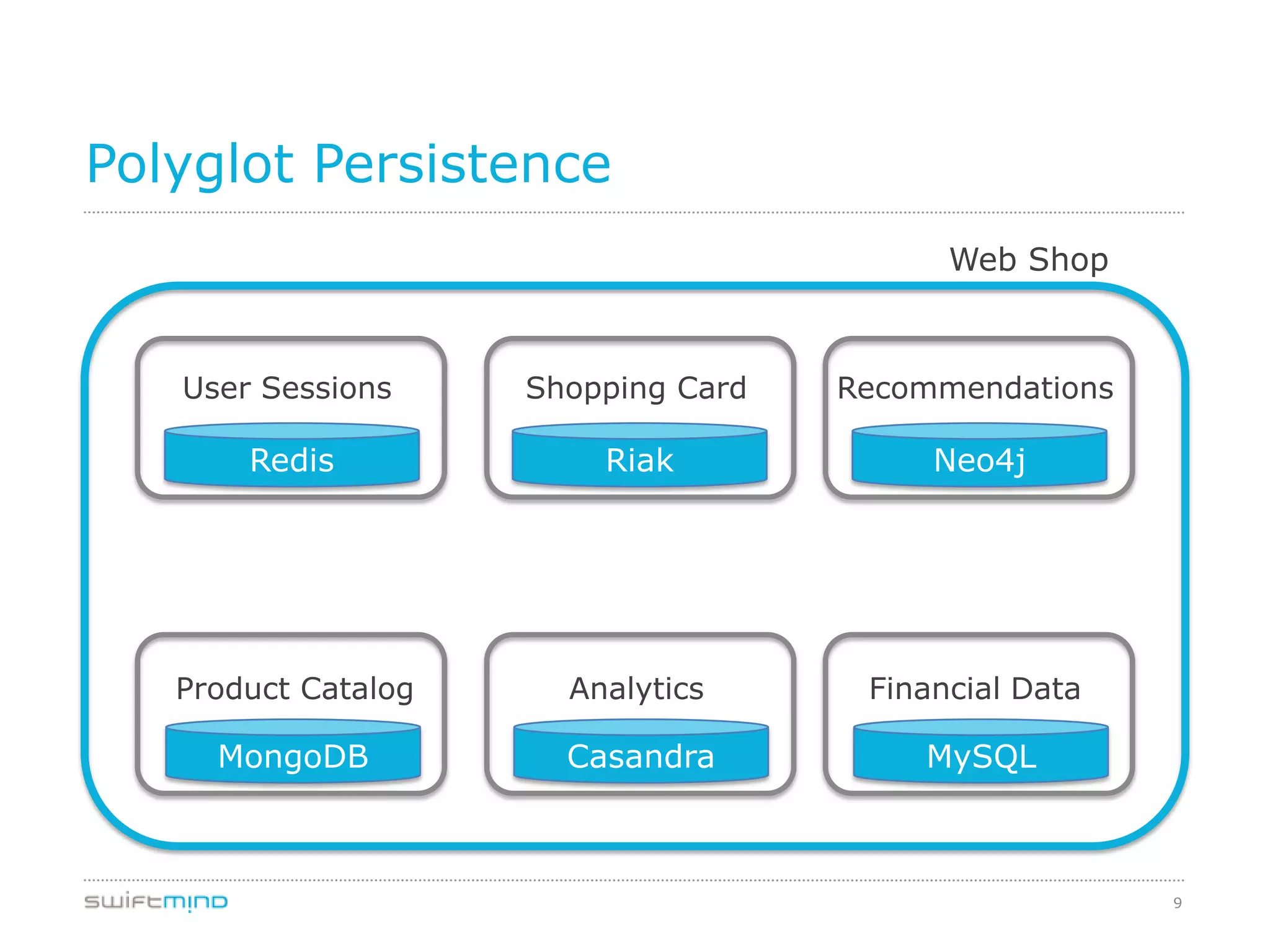 Polyglot Persistence

Web Shop

User Sessions

Redis

Shopping Card

Riak

Recommendations

Neo4j

Product Catalog

MongoDB

Analytics

Casandra

Financial Data

MySQL

swiftmind

9